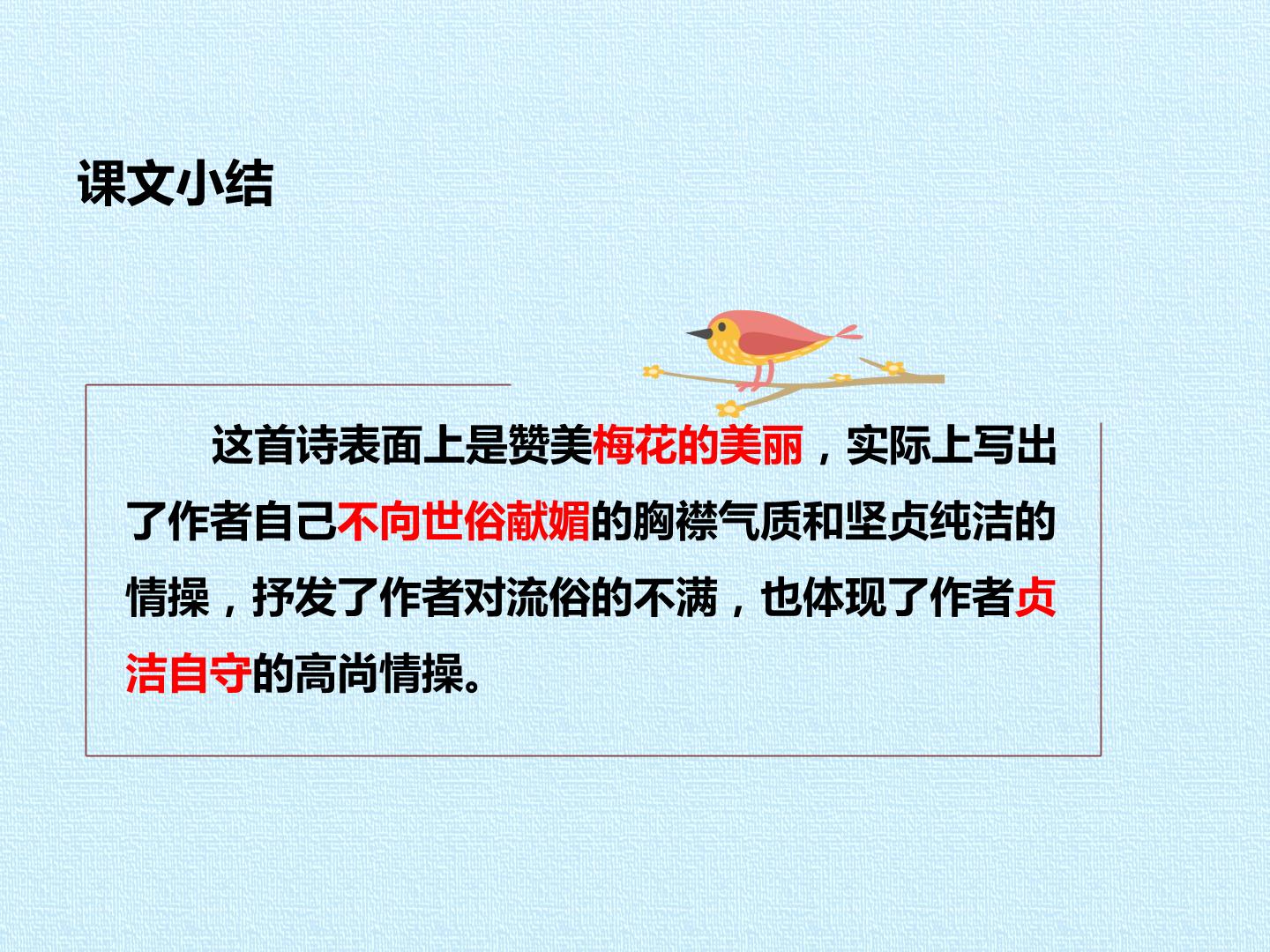 课文小结

这首诗表面上是赞美梅花的美丽，实际上写出了作者自己不向世俗献媚的胸襟气质和坚贞纯洁的情操，抒发了作者对流俗的不满，也体现了作者贞洁自守的高尚情操。